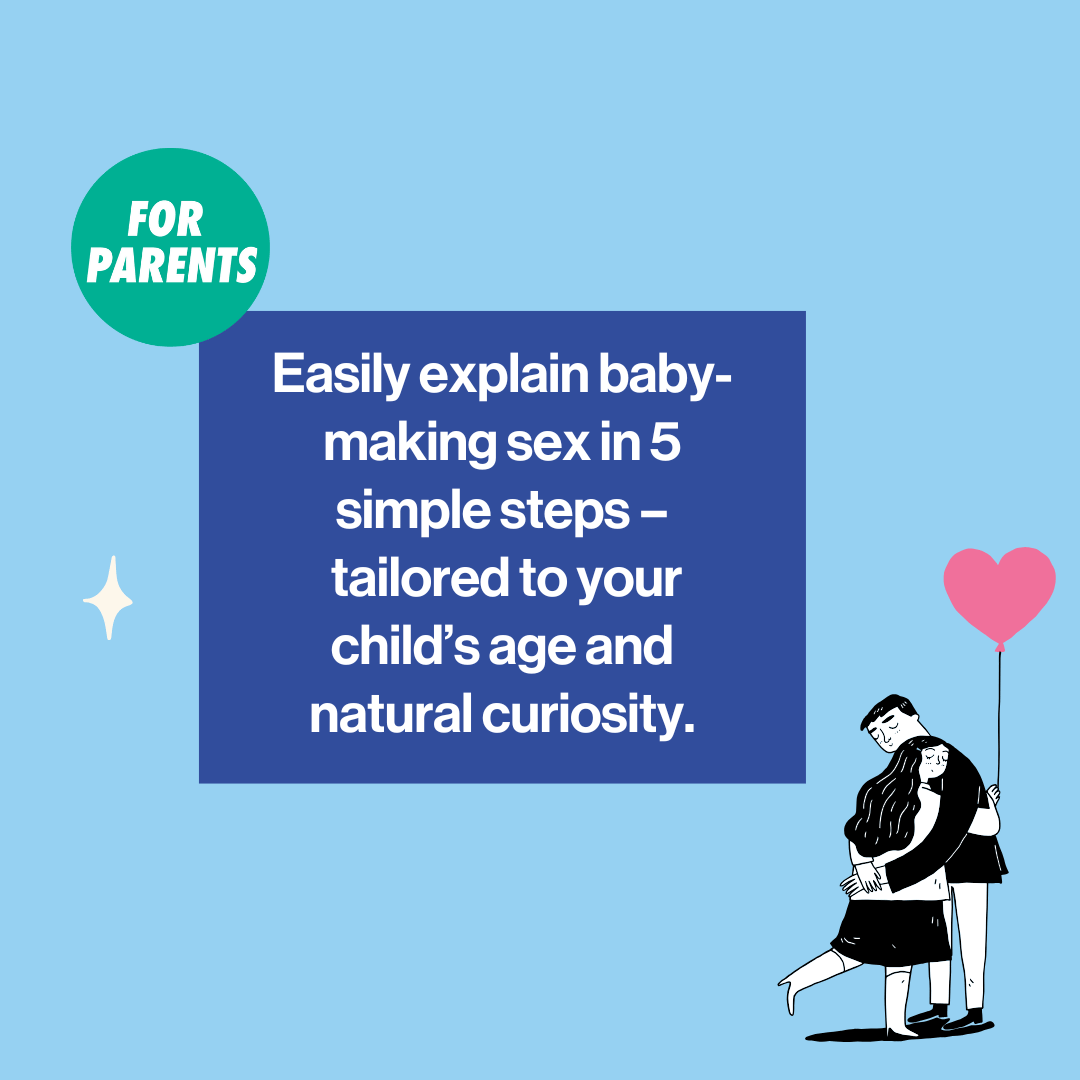 FOR PARENTS

Easily explain baby-making sex in 5 simple steps – tailored to your child's age and natural curiosity.